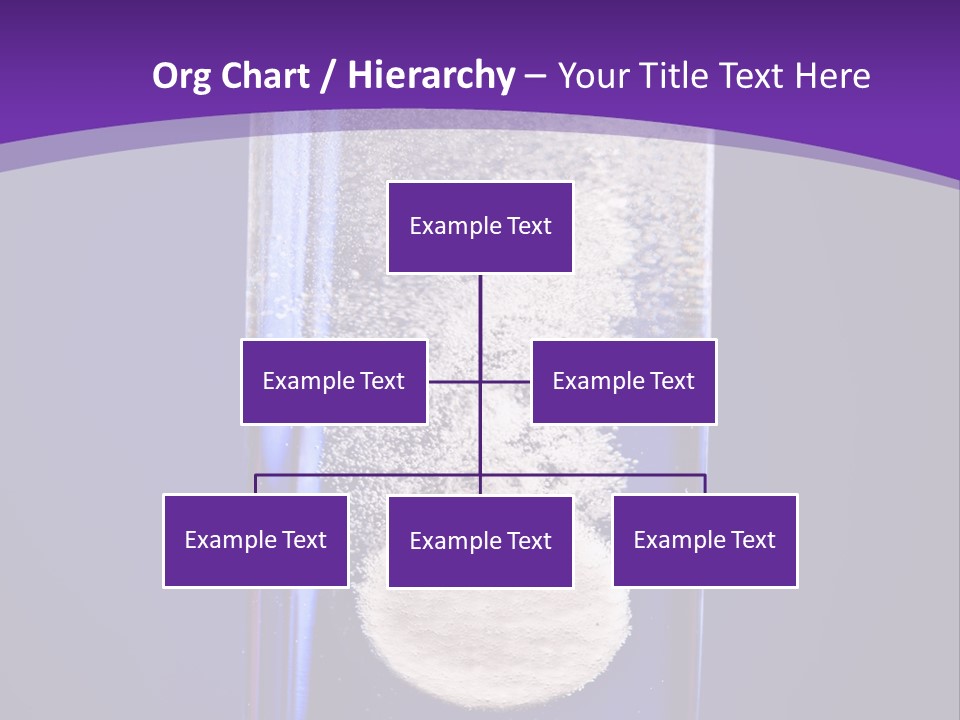 Org Chart / Hierarchy – Your Title Text Here

Example Text

Example Text

Example Text

Example Text

Example Text

Example Text